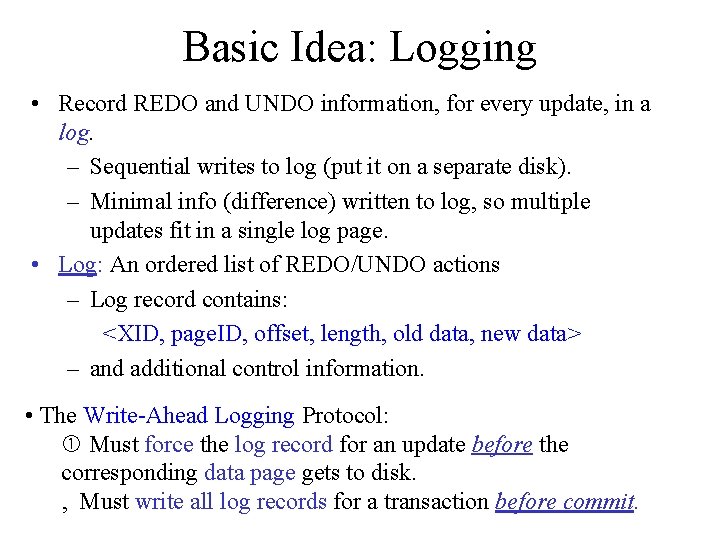 Basic Idea: Logging

• Record REDO and UNDO information, for every update, in a log.
– Sequential writes to log (put it on a separate disk).
– Minimal info (difference) written to log, so multiple updates fit in a single log page.

• Log: An ordered list of REDO/UNDO actions
– Log record contains:
<XID, pageID, offset, length, old data, new data>
– and additional control information.

• The Write-Ahead Logging Protocol:
① Must force the log record for an update before the corresponding data page gets to disk.
, Must write all log records for a transaction before commit.